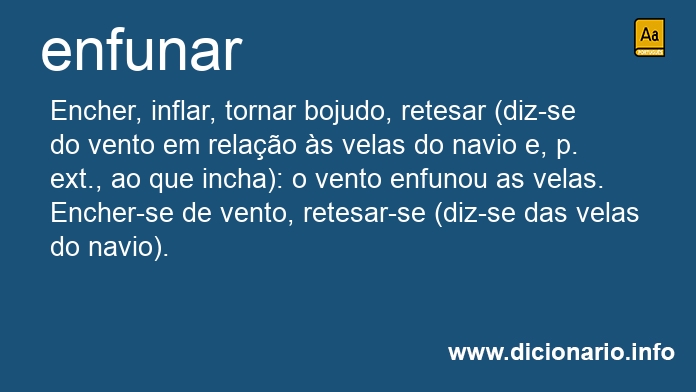 enfunar

Aa
PORTUGUÊS

Encher, inflar, tornar bojudo, retesar (diz-se do vento em relação às velas do navio e, p. ext., ao que incha): o vento enfunou as velas. Encher-se de vento, retesar-se (diz-se das velas do navio).

www.dicionario.info